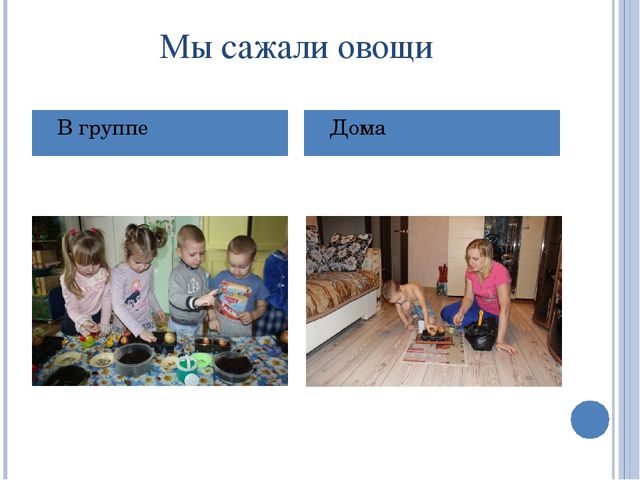 Мы сажали овощи

В группе

Дома